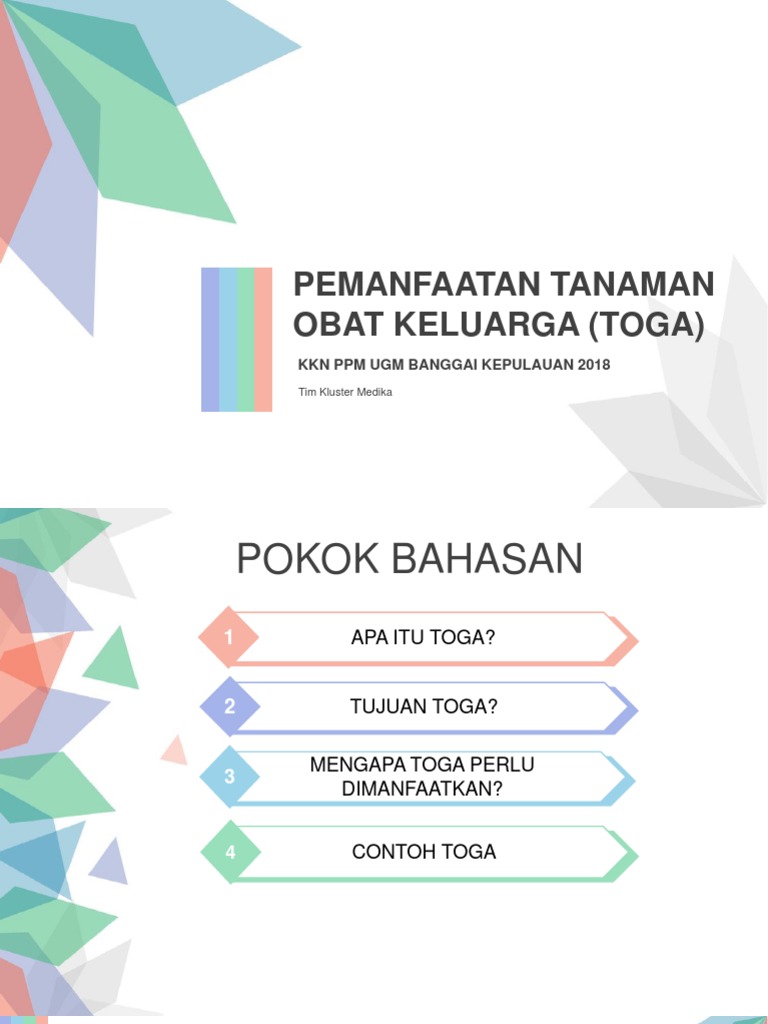 PEMANFAATAN TANAMAN OBAT KELUARGA (TOGA)

KKN PPM UGM BANGGAI KEPULAUAN 2018

Tim Kluster Medika

POKOK BAHASAN

1 APA ITU TOGA?

2 TUJUAN TOGA?

3 MENGAPA TOGA PERLU DIMANFAATKAN?

4 CONTOH TOGA